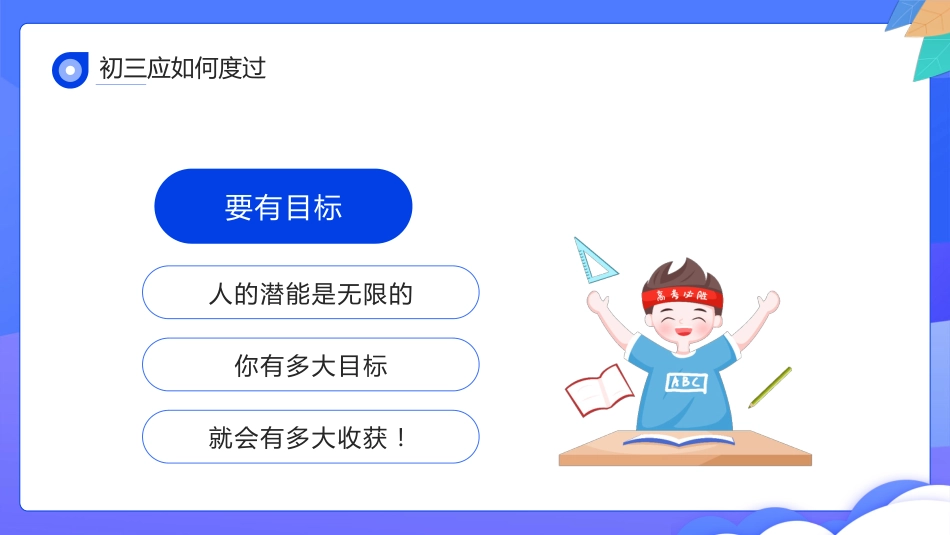 初三应如何度过

要有目标

人的潜能是无限的

你有多大目标

就会有多大收获！

高考必胜

ABC